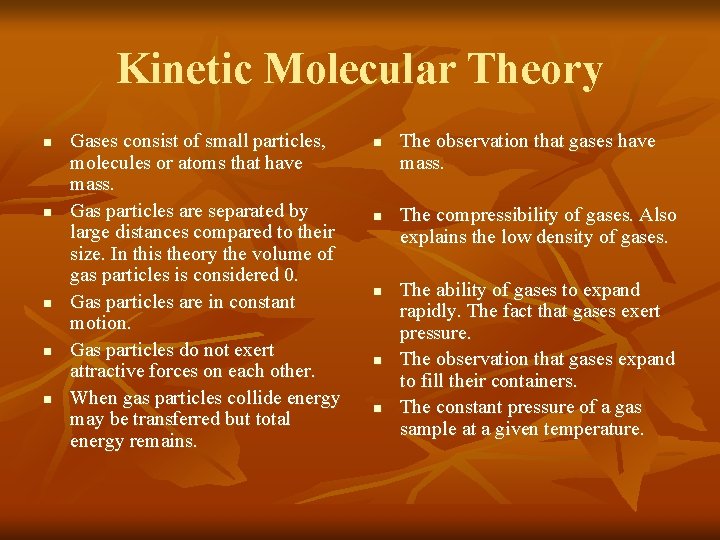 Kinetic Molecular Theory

- Gases consist of small particles, molecules or atoms that have mass.
- Gas particles are separated by large distances compared to their size. In this theory the volume of gas particles is considered 0.
- Gas particles are in constant motion.
- Gas particles do not exert attractive forces on each other.
- When gas particles collide energy may be transferred but total energy remains.

- The observation that gases have mass.
- The compressibility of gases. Also explains the low density of gases.
- The ability of gases to expand rapidly. The fact that gases exert pressure.
- The observation that gases expand to fill their containers.
- The constant pressure of a gas sample at a given temperature.